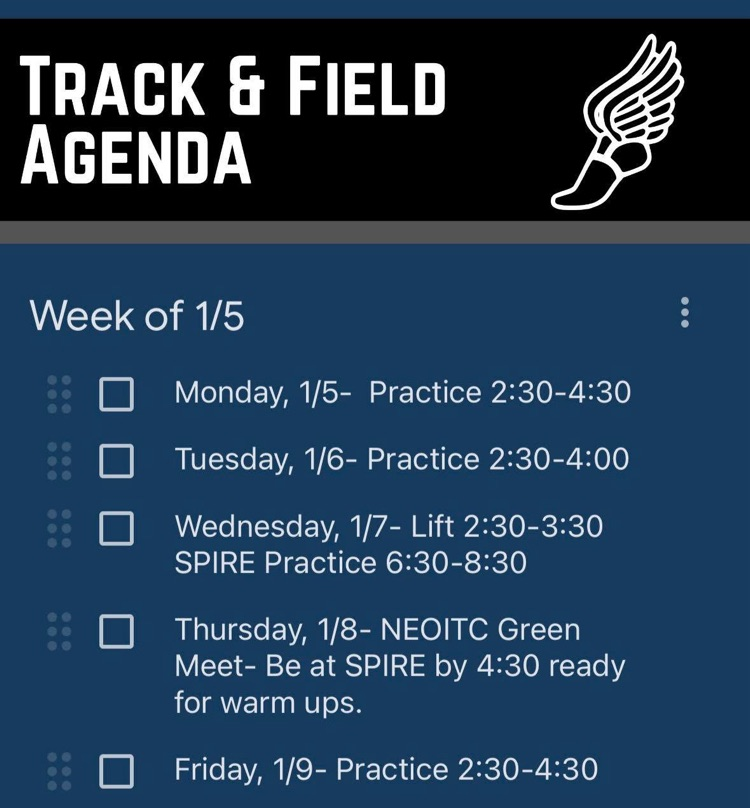 TRACK & FIELD AGENDA

Week of 1/5

Monday, 1/5- Practice 2:30-4:30

Tuesday, 1/6- Practice 2:30-4:00

Wednesday, 1/7- Lift 2:30-3:30 SPIRE Practice 6:30-8:30

Thursday, 1/8- NEOITC Green Meet- Be at SPIRE by 4:30 ready for warm ups.

Friday, 1/9- Practice 2:30-4:30